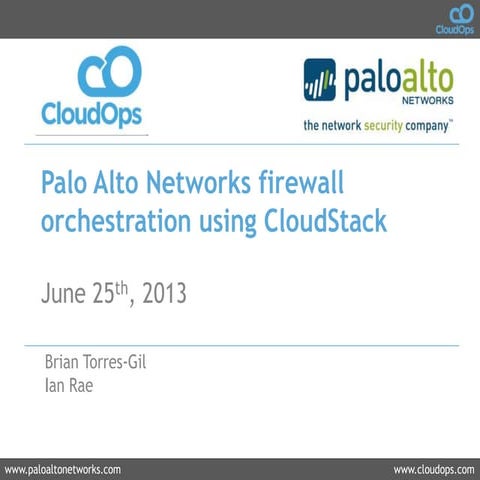 CloudOps

CloudOps

paloalto NETWORKS
the network security company™

Palo Alto Networks firewall orchestration using CloudStack

June 25$^{th}$, 2013

Brian Torres-Gil
Ian Rae

www.paloaltonetworks.com

www.cloudops.com